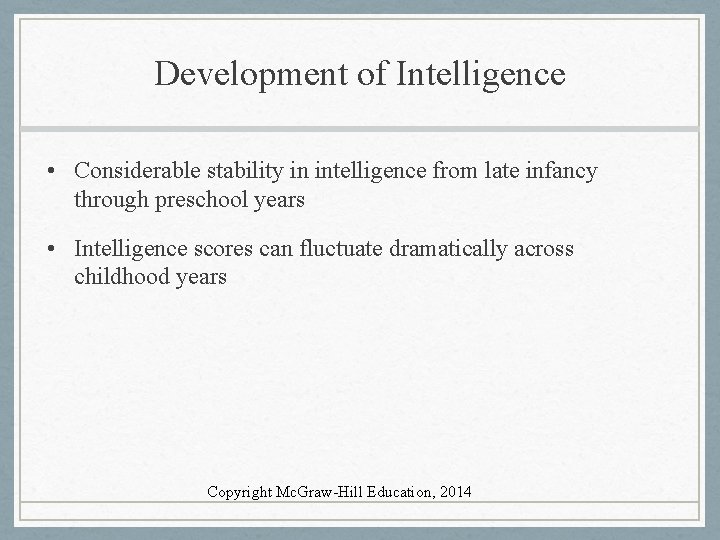 Development of Intelligence

• Considerable stability in intelligence from late infancy through preschool years

• Intelligence scores can fluctuate dramatically across childhood years

Copyright McGraw-Hill Education, 2014